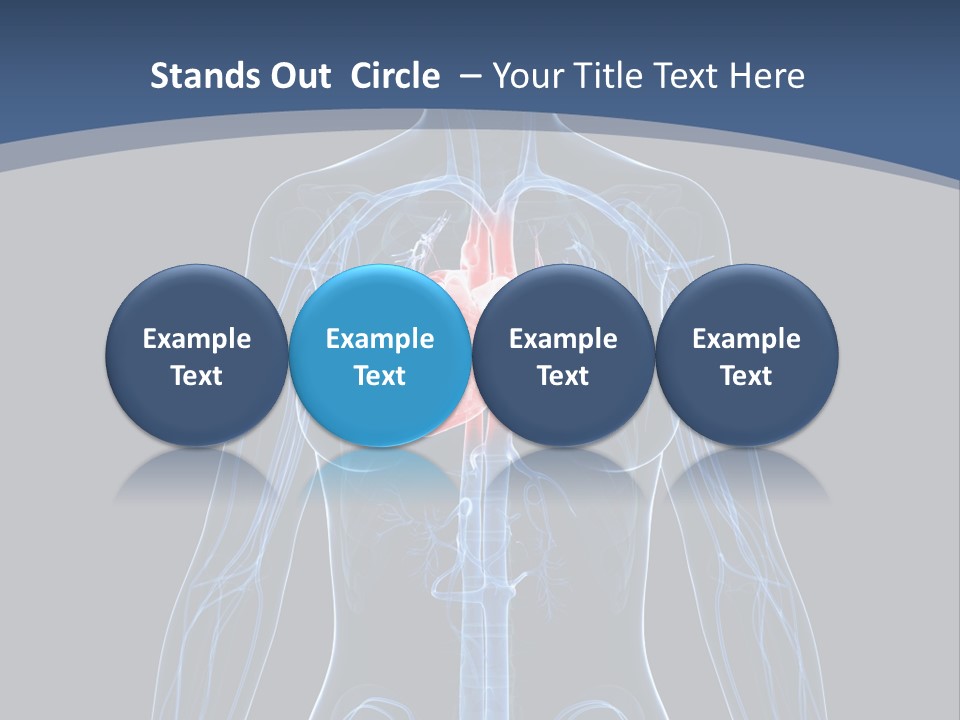 Stands Out Circle – Your Title Text Here

Example Text

Example Text

Example Text

Example Text